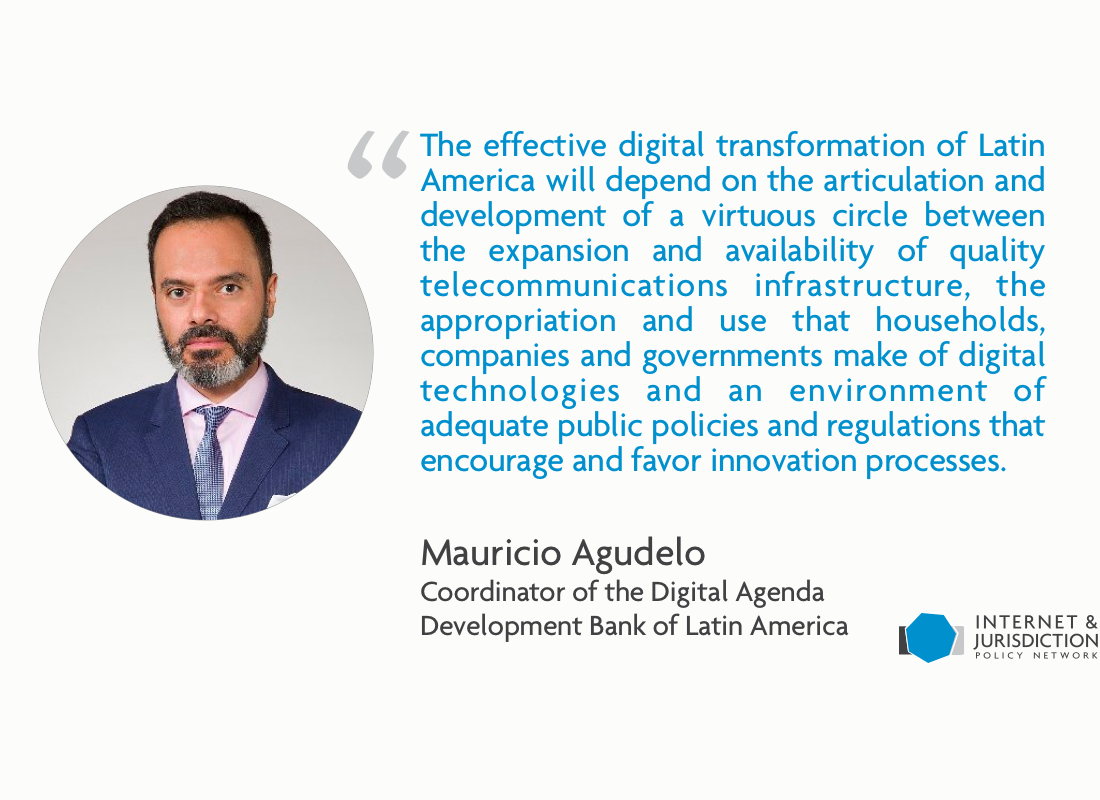 “The effective digital transformation of Latin America will depend on the articulation and development of a virtuous circle between the expansion and availability of quality telecommunications infrastructure, the appropriation and use that households, companies and governments make of digital technologies and an environment of adequate public policies and regulations that encourage and favor innovation processes.

Mauricio Agudelo
Coordinator of the Digital Agenda
Development Bank of Latin America

INTERNET & JURISDICTION
POLICY NETWORK